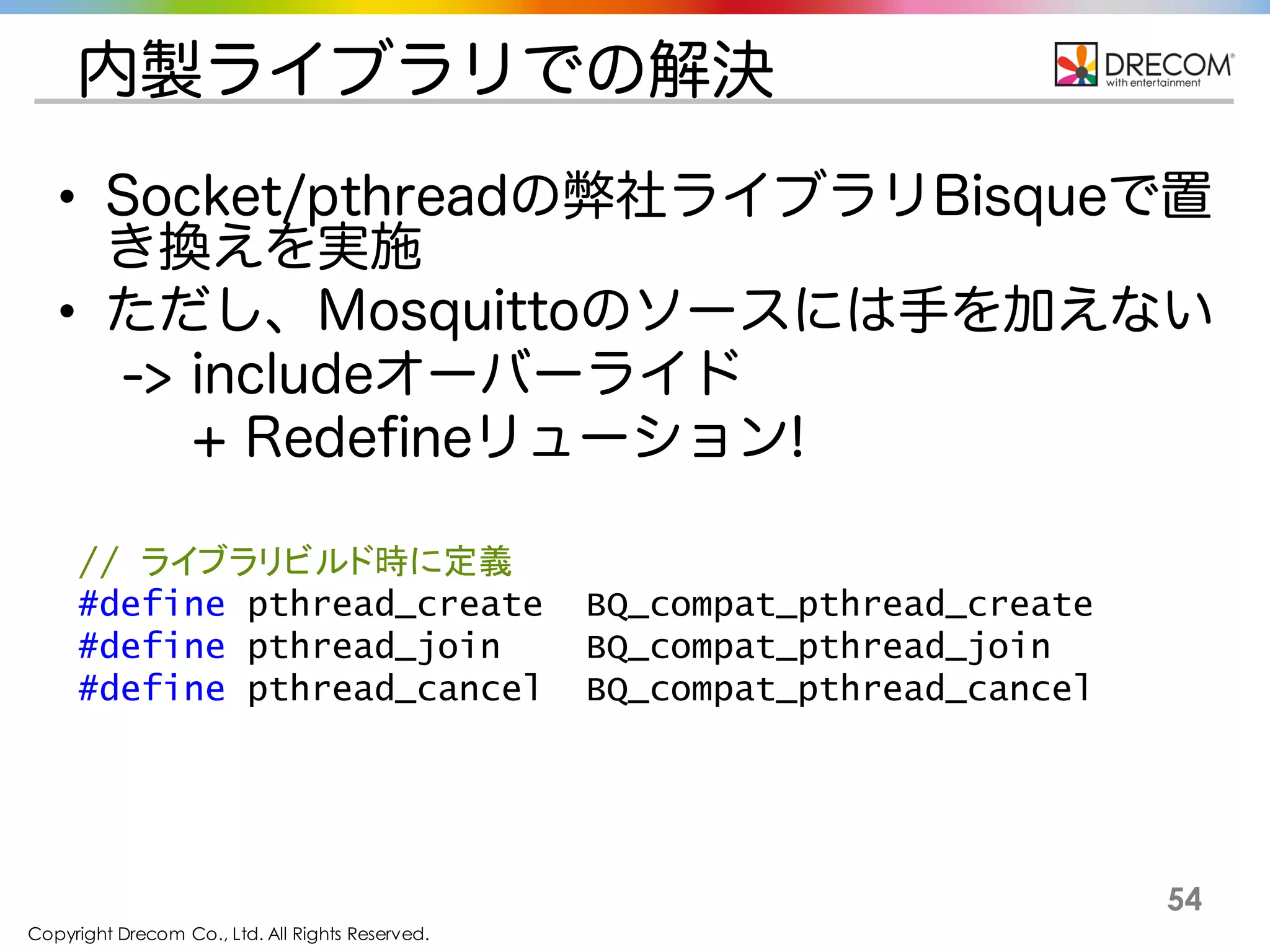 内製ライブラリでの解決

DRECOM
with entertainment

• Socket/pthreadの弊社ライブラリBisqueで置き換えを実施
• ただし、Mosquittoのソースには手を加えない
-> includeオーバーライド
+ Redefineリューション!

// ライブラリビルド時に定義
#define pthread_create BQ_compat_pthread_create
#define pthread_join BQ_compat_pthread_join
#define pthread_cancel BQ_compat_pthread_cancel

54

Copyright Drecom Co., Ltd. All Rights Reserved.